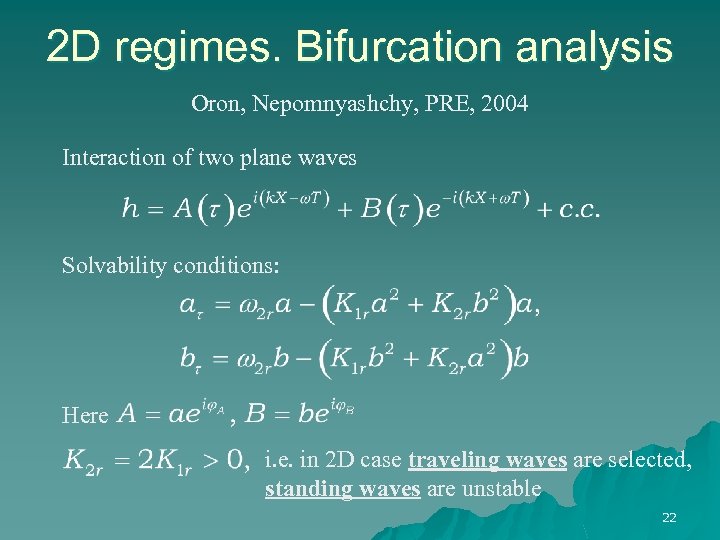 2D regimes. Bifurcation analysis

Oron, Nepomnyashchy, PRE, 2004

Interaction of two plane waves

$h = A(\tau)e^{i(kX-\omega T)} + B(\tau)e^{-i(kX+\omega T)} + c.c.$

Solvability conditions:

$a_\tau = \omega_{2r}a - \left(K_{1r}a^2 + K_{2r}b^2\right)a,$

$b_\tau = \omega_{2r}b - \left(K_{1r}b^2 + K_{2r}a^2\right)b$

Here $A = ae^{i\varphi_A}$, $B = be^{i\varphi_B}$

$K_{2r} = 2K_{1r} > 0,$ i.e. in 2D case traveling waves are selected, standing waves are unstable

22